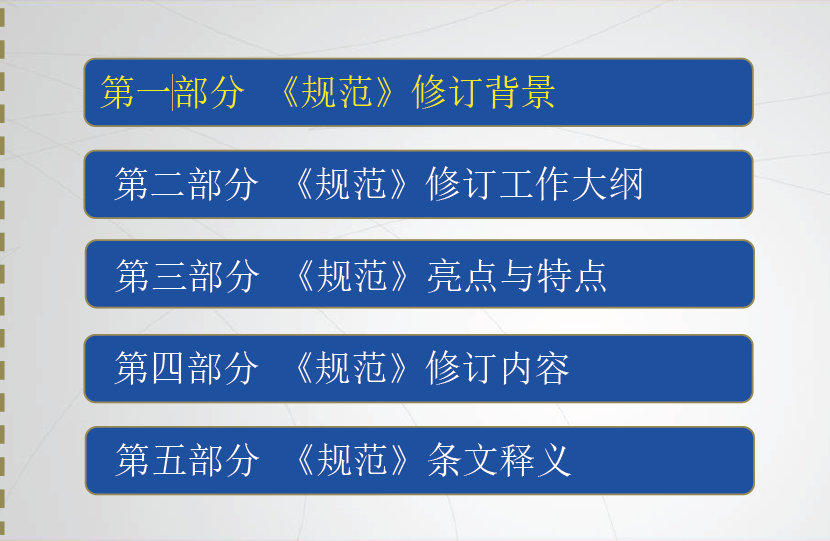 第一部分 《规范》修订背景

第二部分 《规范》修订工作大纲

第三部分 《规范》亮点与特点

第四部分 《规范》修订内容

第五部分 《规范》条文释义